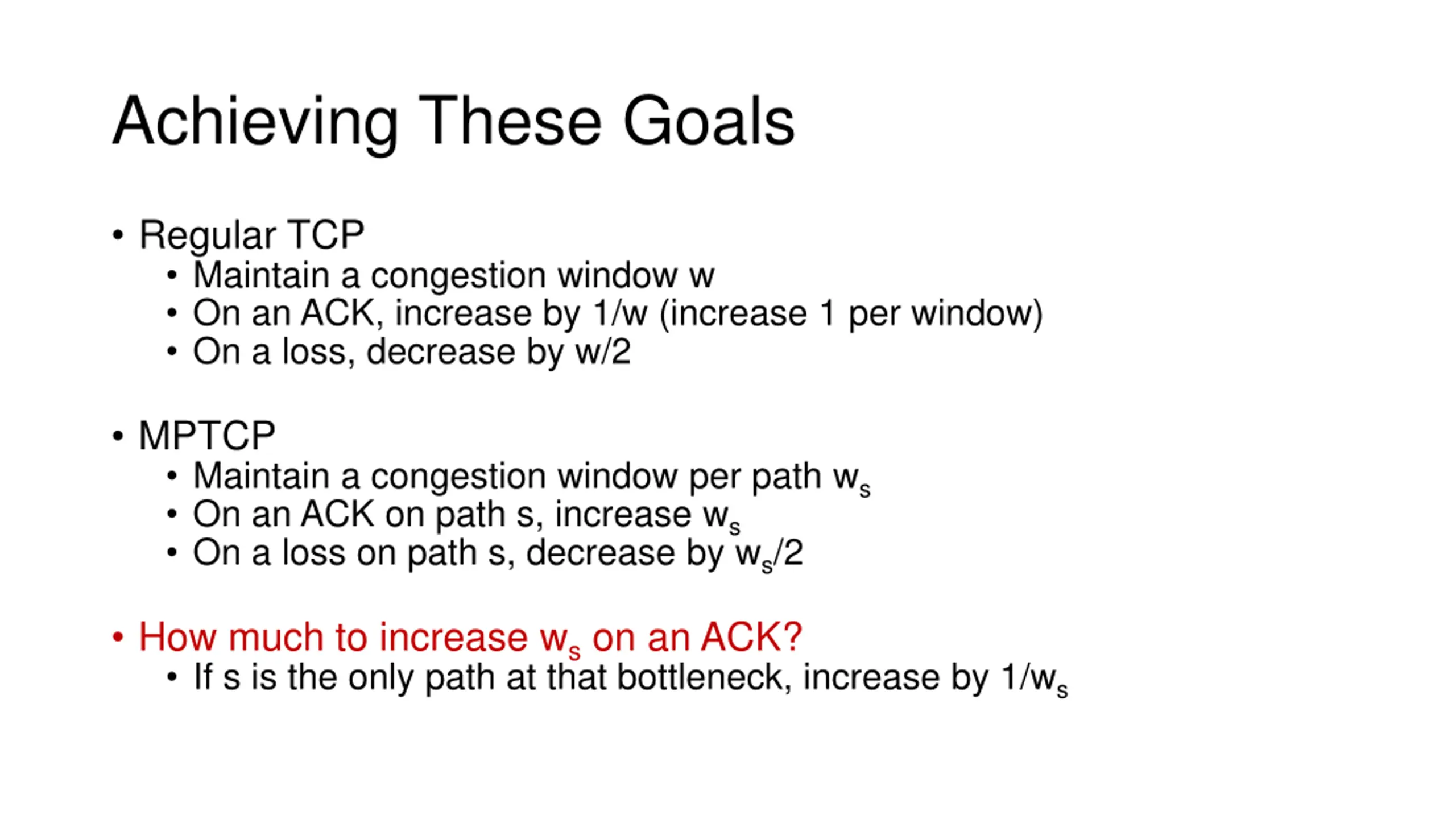 Achieving These Goals

• Regular TCP
 • Maintain a congestion window w
 • On an ACK, increase by 1/w (increase 1 per window)
 • On a loss, decrease by w/2

• MPTCP
 • Maintain a congestion window per path $w_s$
 • On an ACK on path s, increase $w_s$
 • On a loss on path s, decrease by $w_s/2$

• How much to increase $w_s$ on an ACK?
 • If s is the only path at that bottleneck, increase by $1/w_s$